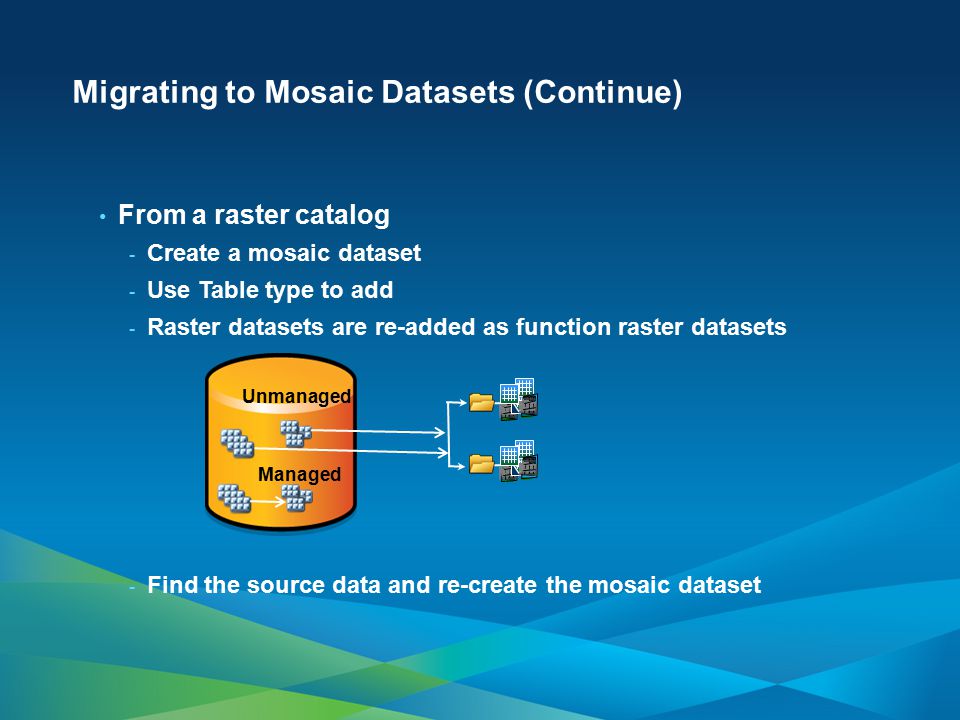 Migrating to Mosaic Datasets (Continue)

• From a raster catalog
- Create a mosaic dataset
- Use Table type to add
- Raster datasets are re-added as function raster datasets

Unmanaged

Managed

- Find the source data and re-create the mosaic dataset